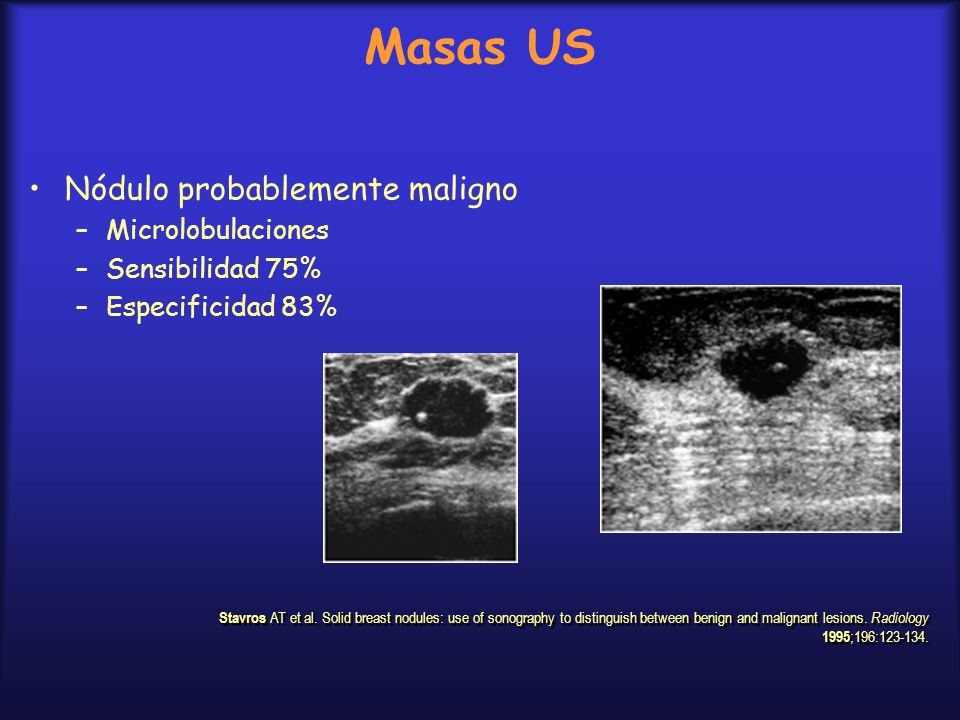 Masas US

• Nódulo probablemente maligno
  – Microlobulaciones
  – Sensibilidad 75%
  – Especificidad 83%

Stavros AT et al. Solid breast nodules: use of sonography to distinguish between benign and malignant lesions. Radiology 1995;196:123-134.